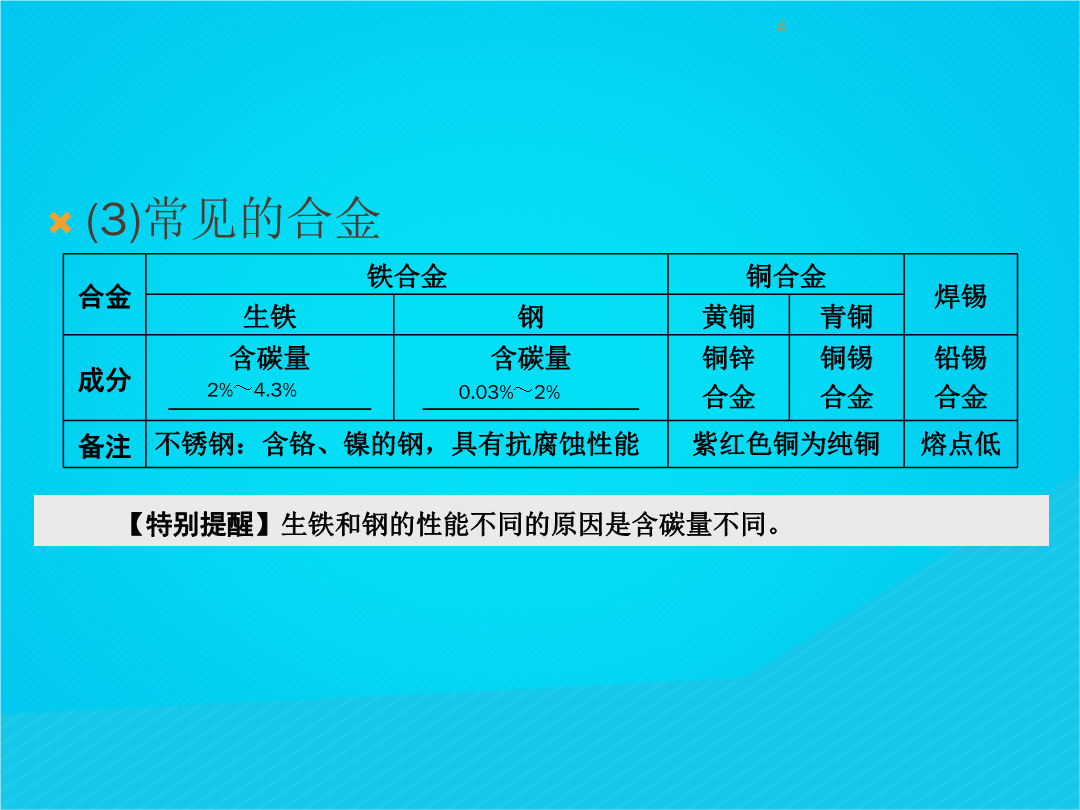 4

(3)常见的合金

| 合金 | 铁合金 | | 铜合金 | | 焊锡 |
|---|---|---|---|---|---|
| | 生铁 | 钢 | 黄铜 | 青铜 | |
| 成分 | 含碳量 2%～4.3% | 含碳量 0.03%～2% | 铜锌合金 | 铜锡合金 | 铅锡合金 |
| 备注 | 不锈钢：含铬、镍的钢，具有抗腐蚀性能 | | 紫红色铜为纯铜 | | 熔点低 |

【特别提醒】生铁和钢的性能不同的原因是含碳量不同。